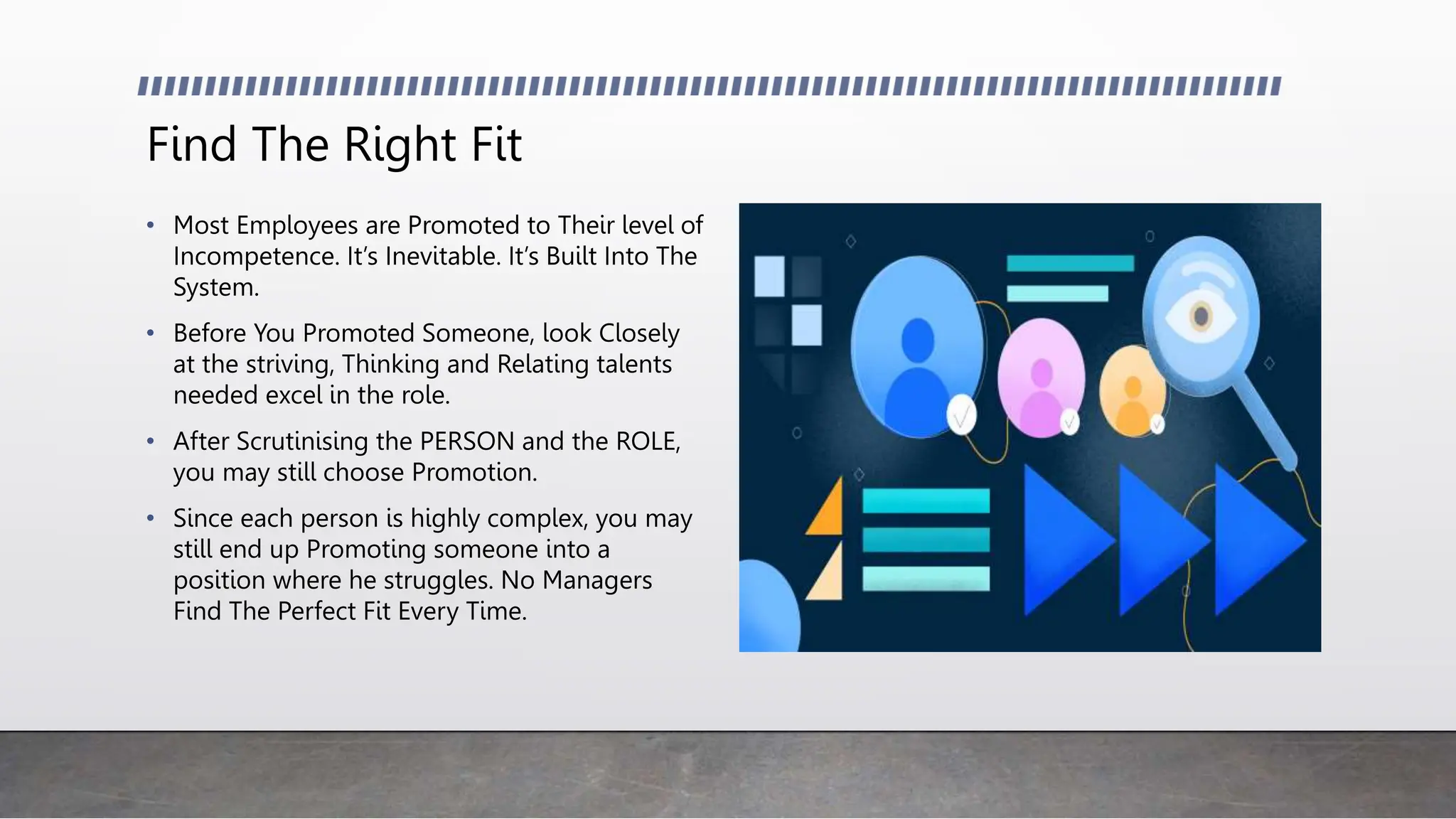 Find The Right Fit

• Most Employees are Promoted to Their level of Incompetence. It's Inevitable. It's Built Into The System.

• Before You Promoted Someone, look Closely at the striving, Thinking and Relating talents needed excel in the role.

• After Scrutinising the PERSON and the ROLE, you may still choose Promotion.

• Since each person is highly complex, you may still end up Promoting someone into a position where he struggles. No Managers Find The Perfect Fit Every Time.